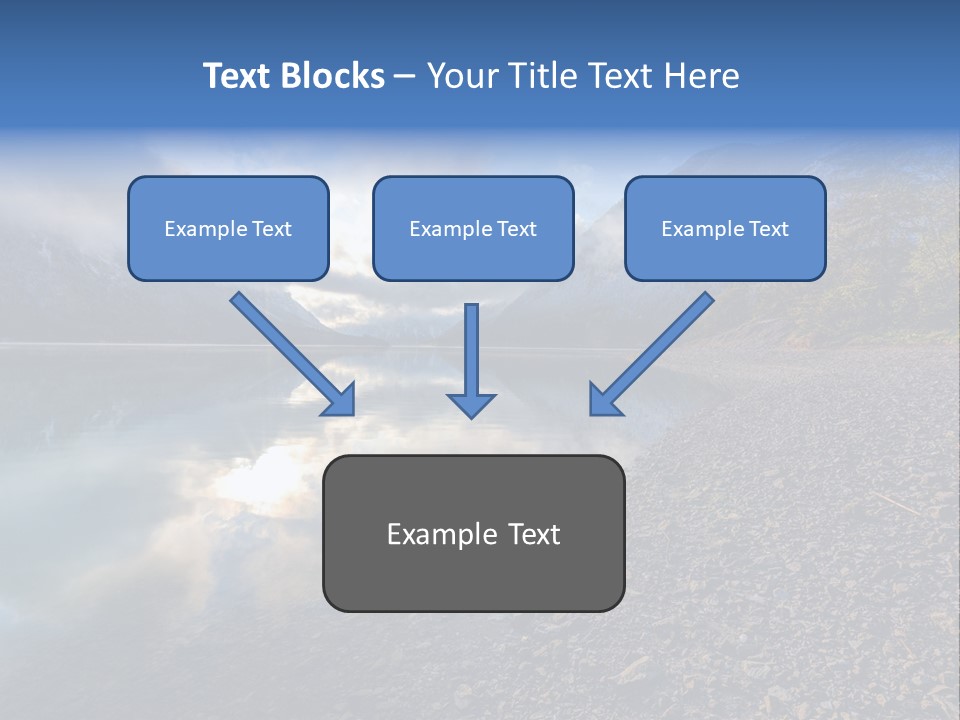 Text Blocks – Your Title Text Here

Example Text

Example Text

Example Text

Example Text